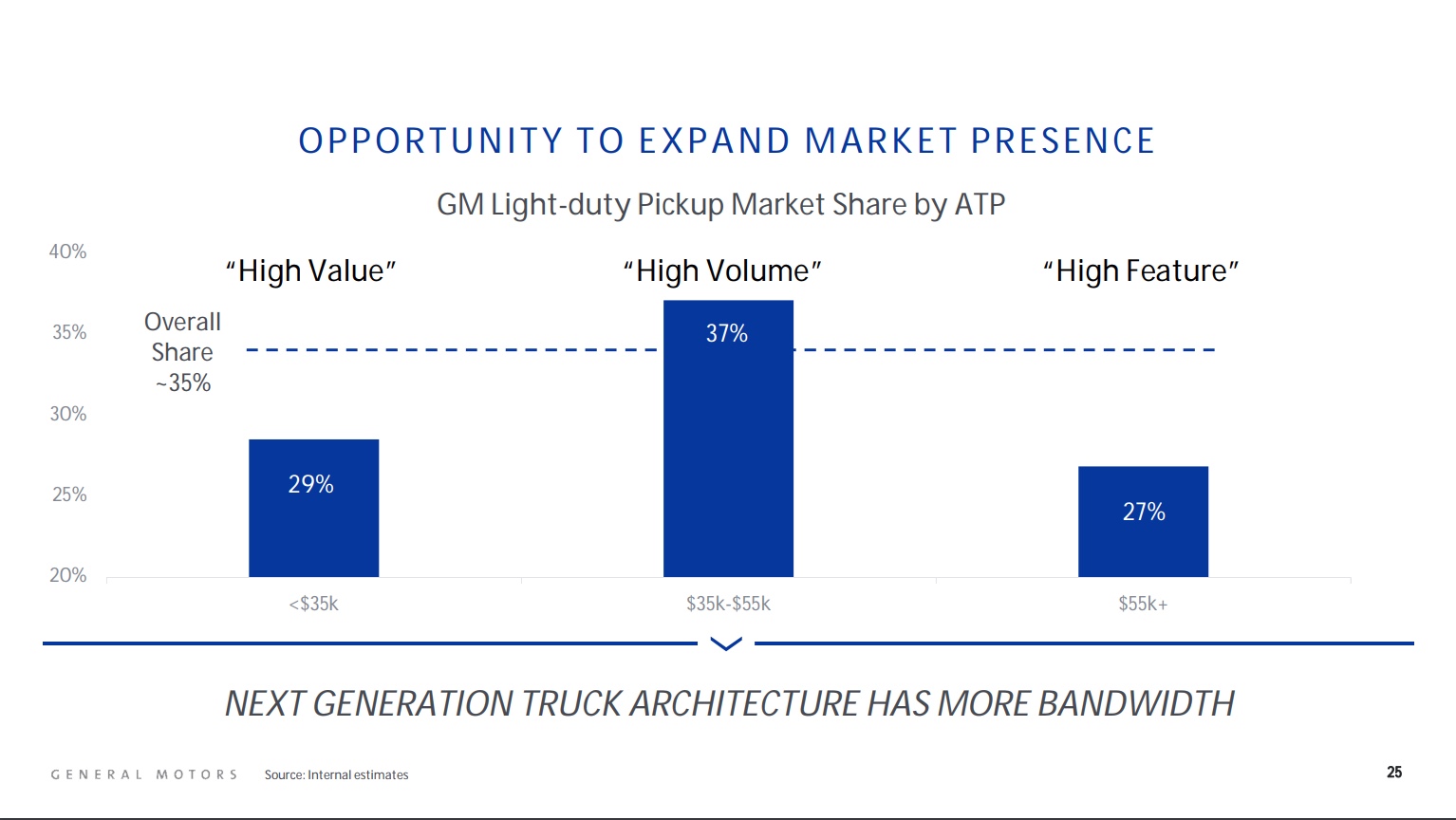 OPPORTUNITY TO EXPAND MARKET PRESENCE

GM Light-duty Pickup Market Share by ATP

40%
35%
30%
25%
20%

"High Value"

"High Volume"

"High Feature"

Overall Share ~35%

29%

37%

27%

<$35k

$35k-$55k

$55k+

NEXT GENERATION TRUCK ARCHITECTURE HAS MORE BANDWIDTH

GENERAL MOTORS

Source: Internal estimates

25